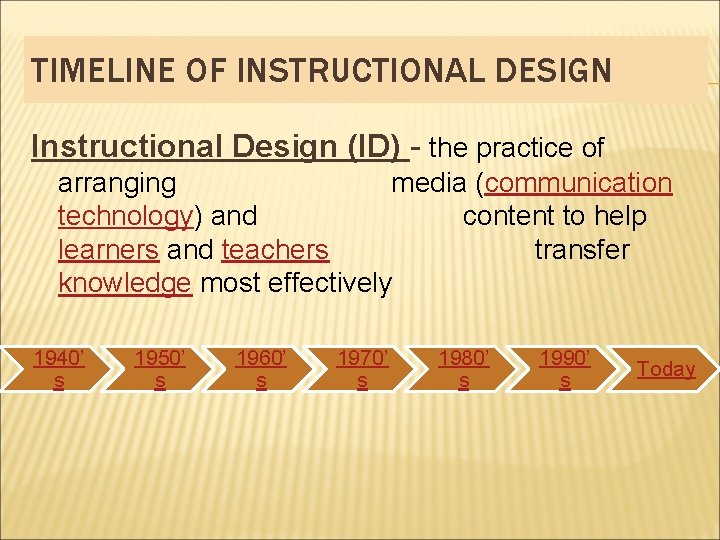 TIMELINE OF INSTRUCTIONAL DESIGN

Instructional Design (ID) - the practice of arranging media (communication technology) and content to help learners and teachers transfer knowledge most effectively

1940's

1950's

1960's

1970's

1980's

1990's

Today